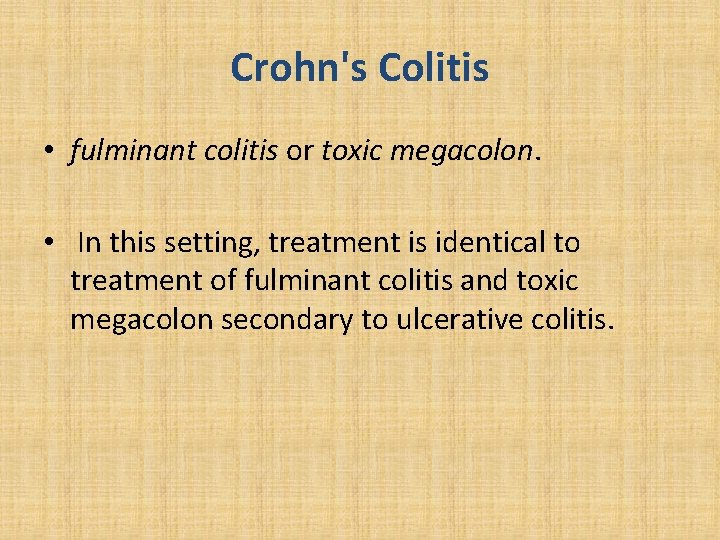 Crohn's Colitis

• fulminant colitis or toxic megacolon.

• In this setting, treatment is identical to treatment of fulminant colitis and toxic megacolon secondary to ulcerative colitis.